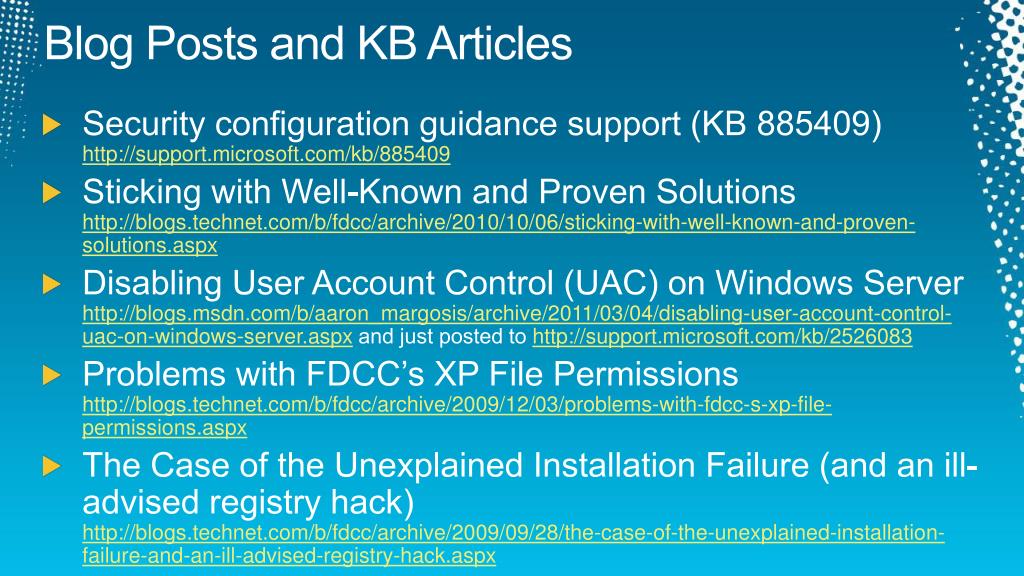 Blog Posts and KB Articles

Security configuration guidance support (KB 885409)
http://support.microsoft.com/kb/885409

Sticking with Well-Known and Proven Solutions
http://blogs.technet.com/b/fdcc/archive/2010/10/06/sticking-with-well-known-and-proven-solutions.aspx

Disabling User Account Control (UAC) on Windows Server
http://blogs.msdn.com/b/aaron_margosis/archive/2011/03/04/disabling-user-account-control-uac-on-windows-server.aspx and just posted to http://support.microsoft.com/kb/2526083

Problems with FDCC's XP File Permissions
http://blogs.technet.com/b/fdcc/archive/2009/12/03/problems-with-fdcc-s-xp-file-permissions.aspx

The Case of the Unexplained Installation Failure (and an ill-advised registry hack)
http://blogs.technet.com/b/fdcc/archive/2009/09/28/the-case-of-the-unexplained-installation-failure-and-an-ill-advised-registry-hack.aspx